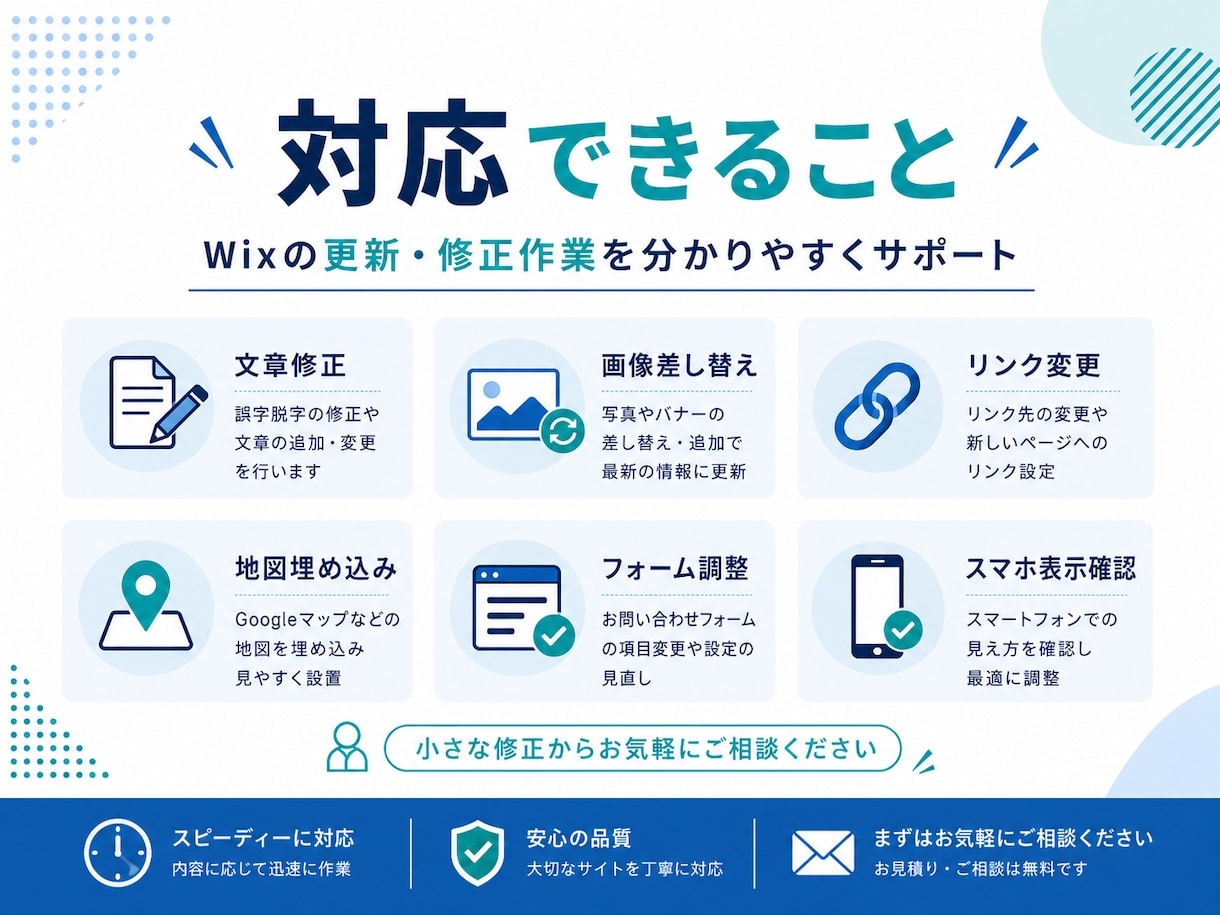 対応できること

Wixの更新・修正作業を分かりやすくサポート

文章修正

誤字脱字の修正や文章の追加・変更を行います

画像差し替え

写真やバナーの差し替え・追加で最新の情報に更新

リンク変更

リンク先の変更や新しいページへのリンク設定

地図埋め込み

Googleマップなどの地図を埋め込み見やすく設置

フォーム調整

お問い合わせフォームの項目変更や設定の見直し

スマホ表示確認

スマートフォンでの見え方を確認し最適に調整

小さな修正からお気軽にご相談ください

スピーディーに対応
内容に応じて迅速に作業

安心の品質
大切なサイトを丁寧に対応

まずはお気軽にご相談ください
お見積り・ご相談は無料です